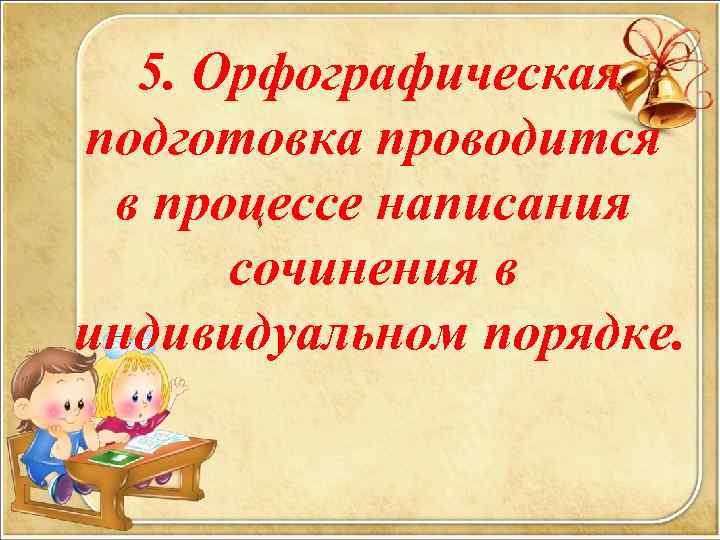 5. Орфографическая подготовка проводится в процессе написания сочинения в индивидуальном порядке.